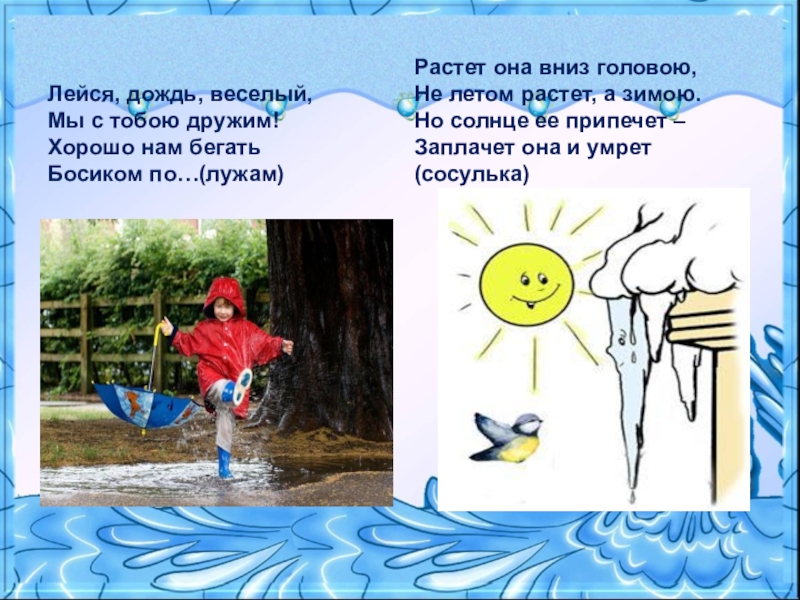 Лейся, дождь, веселый,
Мы с тобою дружим!
Хорошо нам бегать
Босиком по…(лужам)

Растет она вниз головою,
Не летом растет, а зимою.
Но солнце ее припечет –
Заплачет она и умрет
(сосулька)